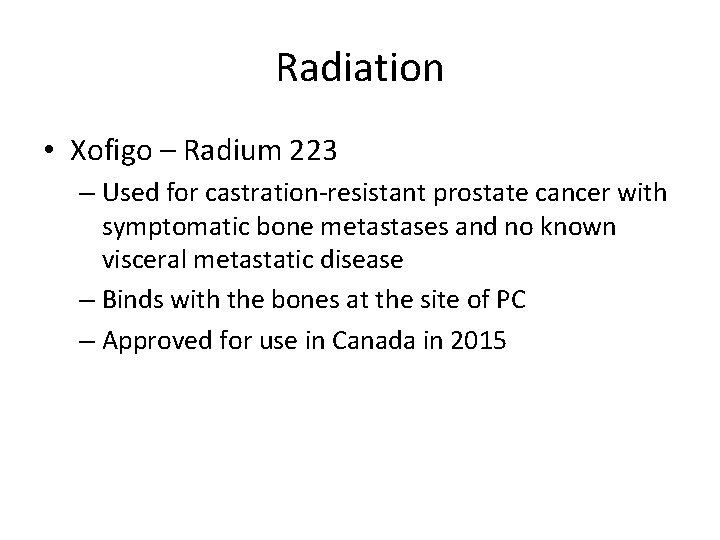 Radiation

• Xofigo – Radium 223
  – Used for castration-resistant prostate cancer with symptomatic bone metastases and no known visceral metastatic disease
  – Binds with the bones at the site of PC
  – Approved for use in Canada in 2015